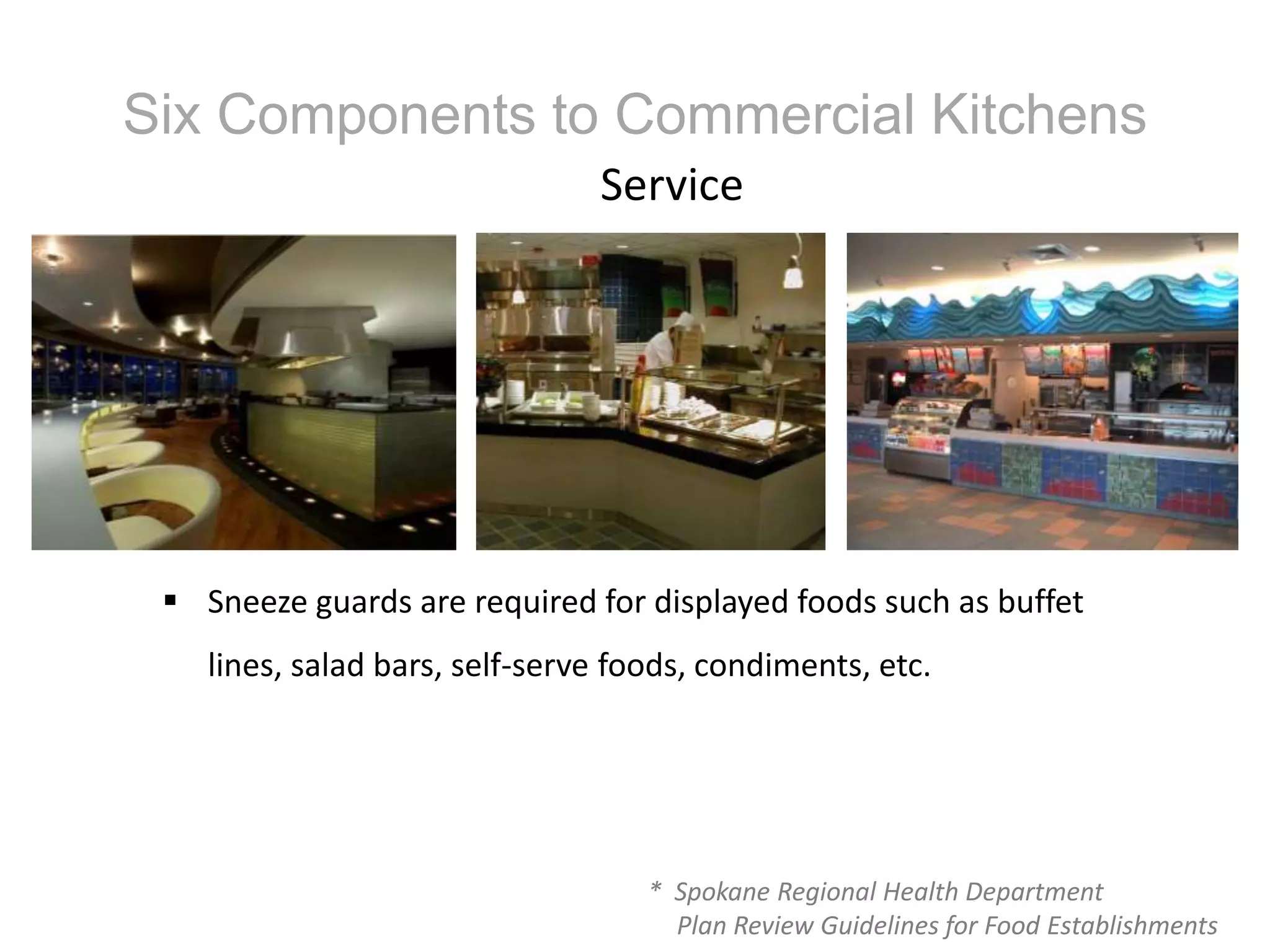 Six Components to Commercial Kitchens

Service

▪ Sneeze guards are required for displayed foods such as buffet lines, salad bars, self-serve foods, condiments, etc.

* Spokane Regional Health Department
Plan Review Guidelines for Food Establishments